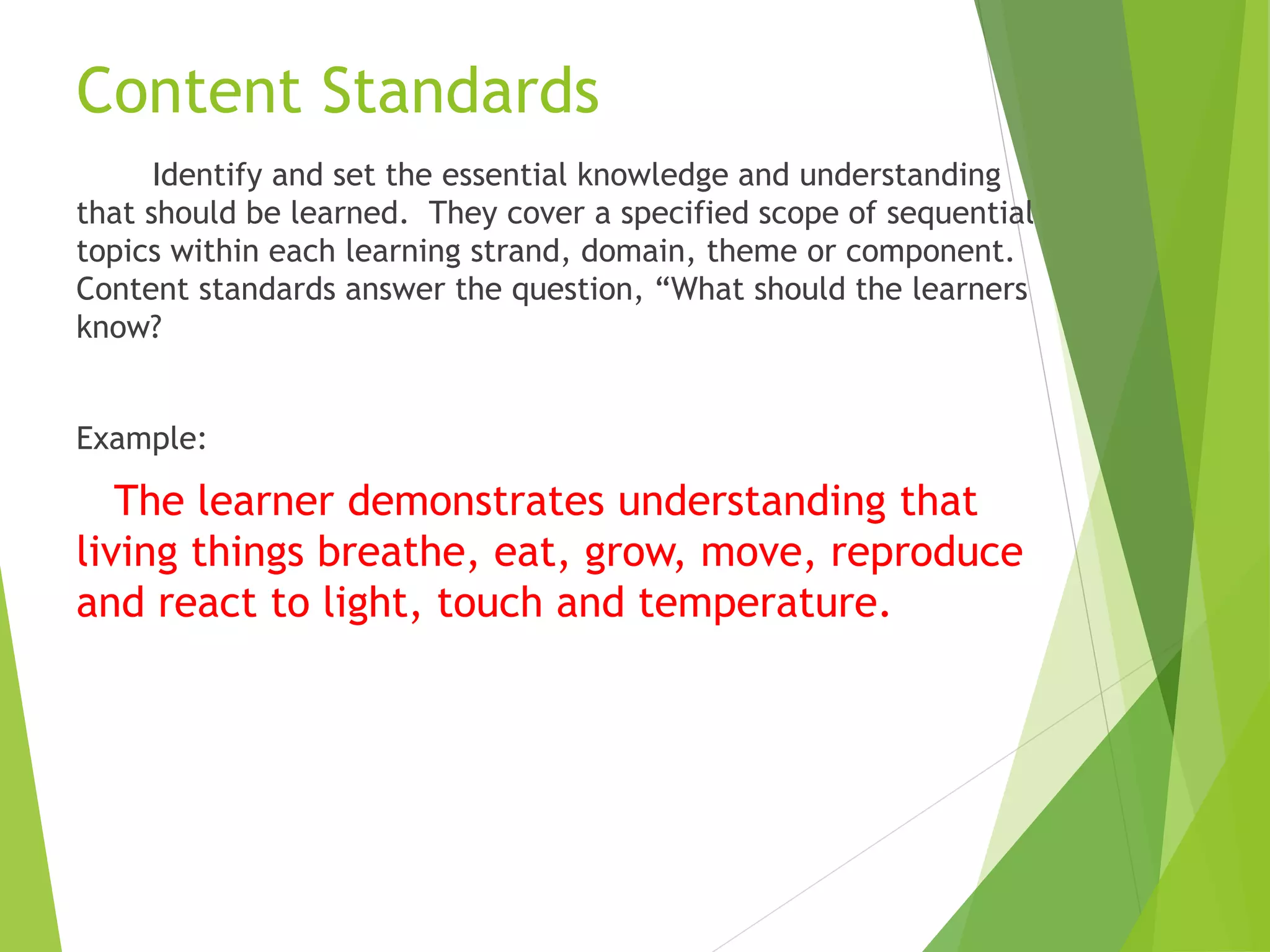 Content Standards

Identify and set the essential knowledge and understanding that should be learned. They cover a specified scope of sequential topics within each learning strand, domain, theme or component. Content standards answer the question, “What should the learners know?

Example:

The learner demonstrates understanding that living things breathe, eat, grow, move, reproduce and react to light, touch and temperature.